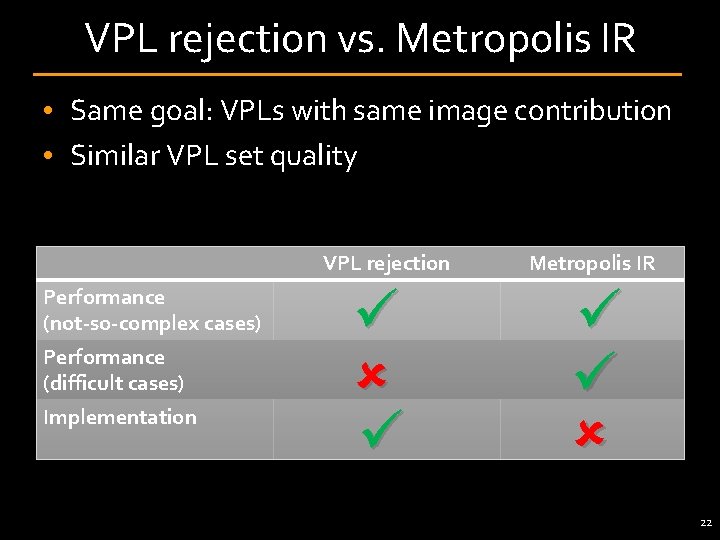 VPL rejection vs. Metropolis IR

• Same goal: VPLs with same image contribution
• Similar VPL set quality

| | VPL rejection | Metropolis IR |
|---|---|---|
| Performance (not-so-complex cases) | ✓ | ✓ |
| Performance (difficult cases) | ✗ | ✓ |
| Implementation | ✓ | ✗ |

22